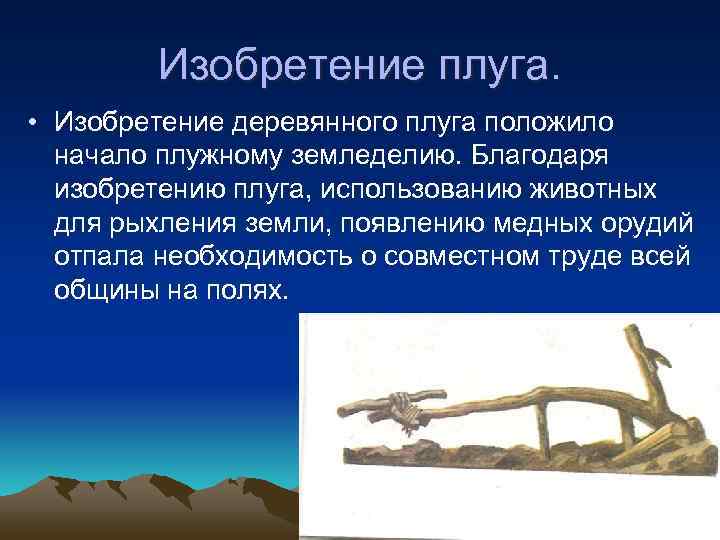 Изобретение плуга.

• Изобретение деревянного плуга положило начало плужному земледелию. Благодаря изобретению плуга, использованию животных для рыхления земли, появлению медных орудий отпала необходимость о совместном труде всей общины на полях.